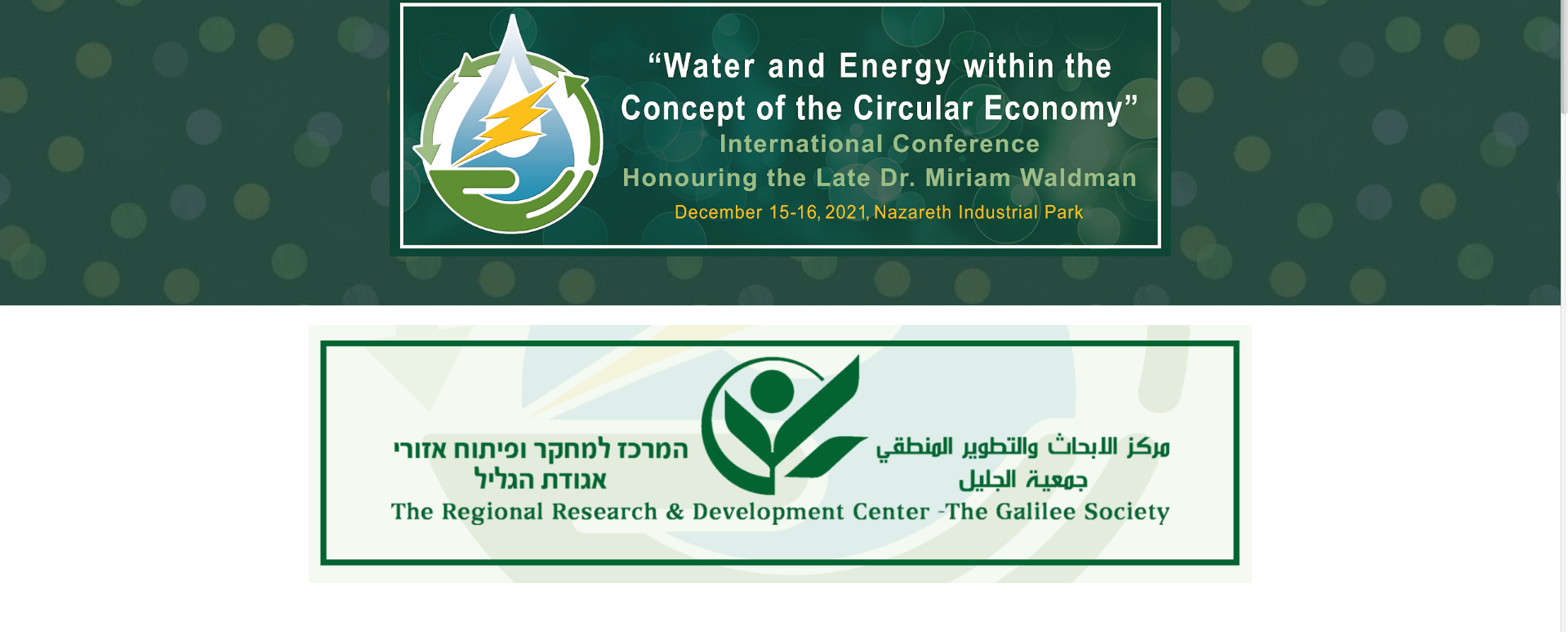 “Water and Energy within the Concept of the Circular Economy”
International Conference
Honouring the Late Dr. Miriam Waldman
December 15-16, 2021, Nazareth Industrial Park

המרכז למחקר ופיתוח אזורי
אגודת הגליל

مركز الابحاث والتطوير المنطقي
جمعية الجليل

The Regional Research & Development Center -The Galilee Society